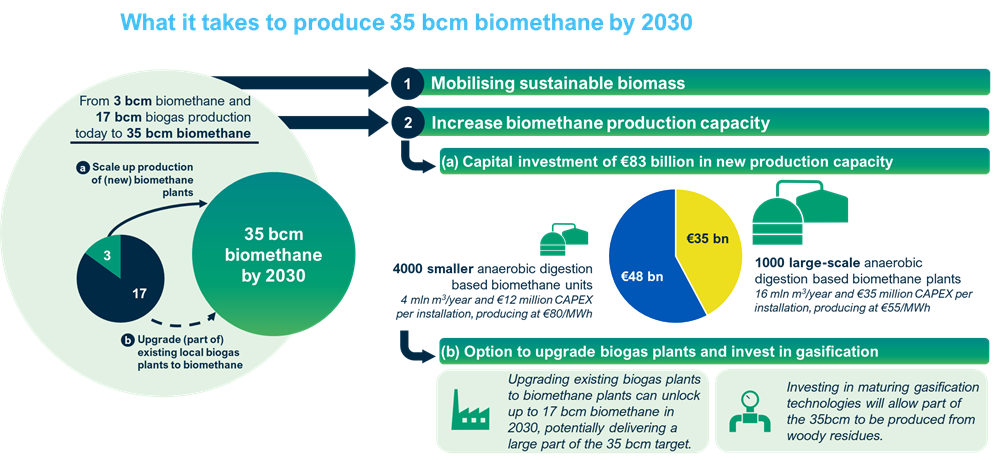 What it takes to produce 35 bcm biomethane by 2030

From 3 bcm biomethane and 17 bcm biogas production today to 35 bcm biomethane

a Scale up production of (new) biomethane plants

3

17

35 bcm biomethane by 2030

b Upgrade (part of) existing local biogas plants to biomethane

1 Mobilising sustainable biomass

2 Increase biomethane production capacity

(a) Capital investment of €83 billion in new production capacity

4000 smaller anaerobic digestion based biomethane units
4 mln $m^3$/year and €12 million CAPEX per installation, producing at €80/MWh

€48 bn

€35 bn

1000 large-scale anaerobic digestion based biomethane plants
16 mln $m^3$/year and €35 million CAPEX per installation, producing at €55/MWh

(b) Option to upgrade biogas plants and invest in gasification

Upgrading existing biogas plants to biomethane plants can unlock up to 17 bcm biomethane in 2030, potentially delivering a large part of the 35 bcm target.

Investing in maturing gasification technologies will allow part of the 35bcm to be produced from woody residues.